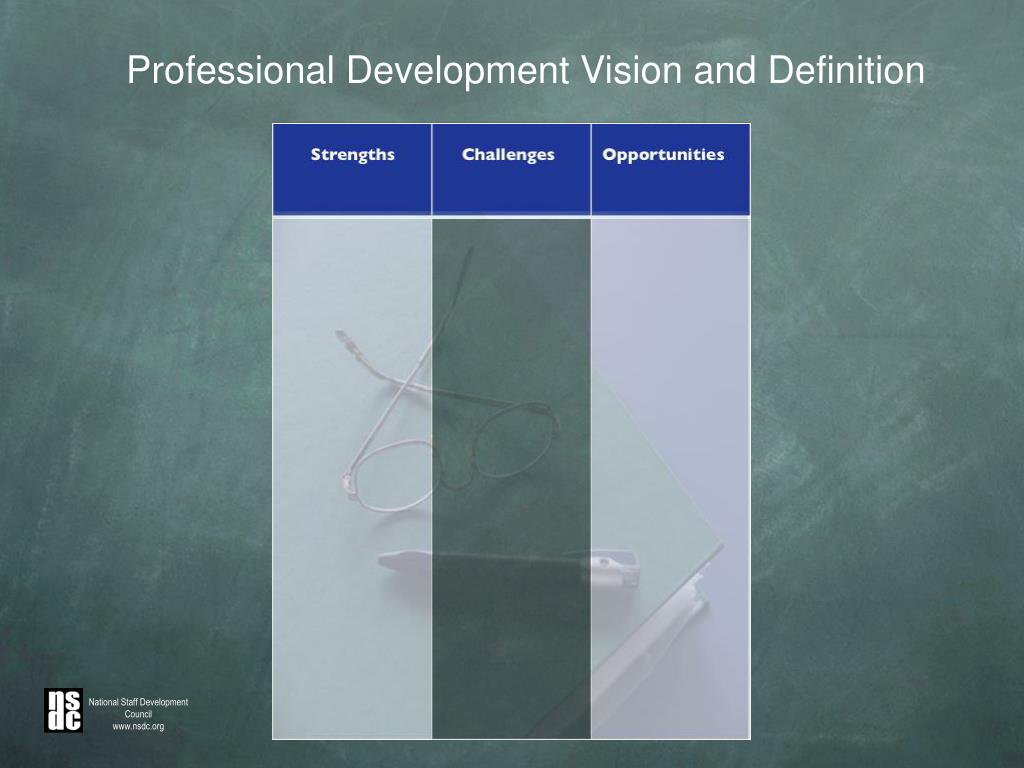 Professional Development Vision and Definition

| Strengths | Challenges | Opportunities |
|---|---|---|
| | | |

nsdc National Staff Development Council www.nsdc.org